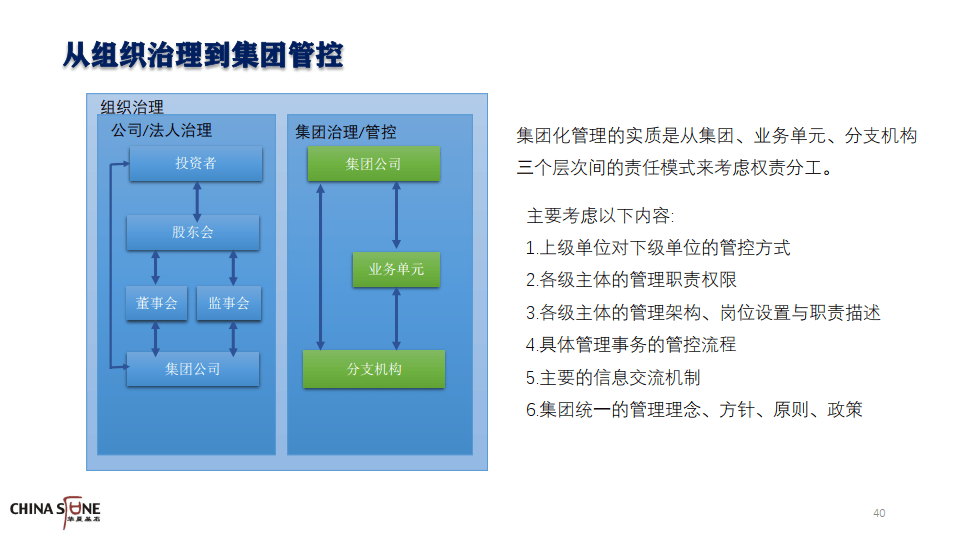 从组织治理到集团管控

组织治理

公司/法人治理

投资者

股东会

董事会

监事会

集团公司

集团治理/管控

集团公司

业务单元

分支机构

集团化管理的实质是从集团、业务单元、分支机构三个层次间的责任模式来考虑权责分工。

主要考虑以下内容:

1.上级单位对下级单位的管控方式

2.各级主体的管理职责权限

3.各级主体的管理架构、岗位设置与职责描述

4.具体管理事务的管控流程

5.主要的信息交流机制

6.集团统一的管理理念、方针、原则、政策

CHINA STONE 华夏基石

40